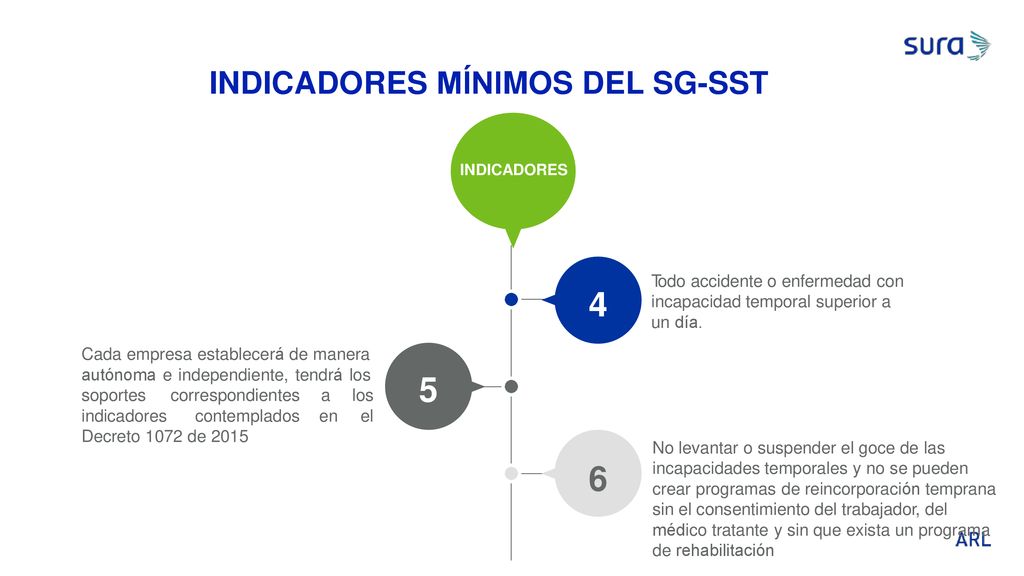 sura

INDICADORES MÍNIMOS DEL SG-SST

INDICADORES

4

Todo accidente o enfermedad con incapacidad temporal superior a un día.

5

Cada empresa establecerá de manera autónoma e independiente, tendrá los soportes correspondientes a los indicadores contemplados en el Decreto 1072 de 2015

6

No levantar o suspender el goce de las incapacidades temporales y no se pueden crear programas de reincorporación temprana sin el consentimiento del trabajador, del médico tratante y sin que exista un programa de rehabilitación

ARL